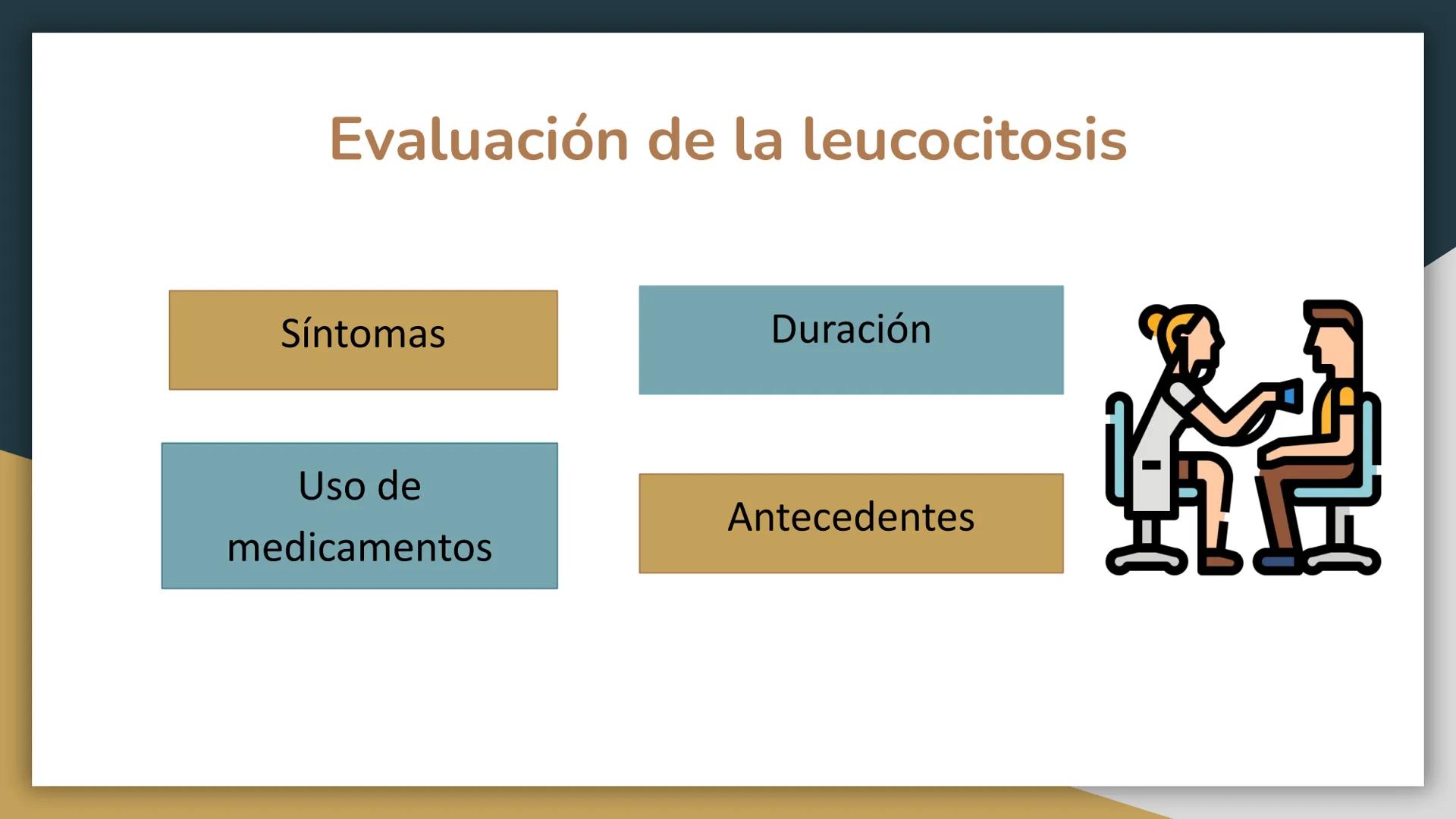 Evaluación de la leucocitosis

Síntomas

Duración

Uso de medicamentos

Antecedentes